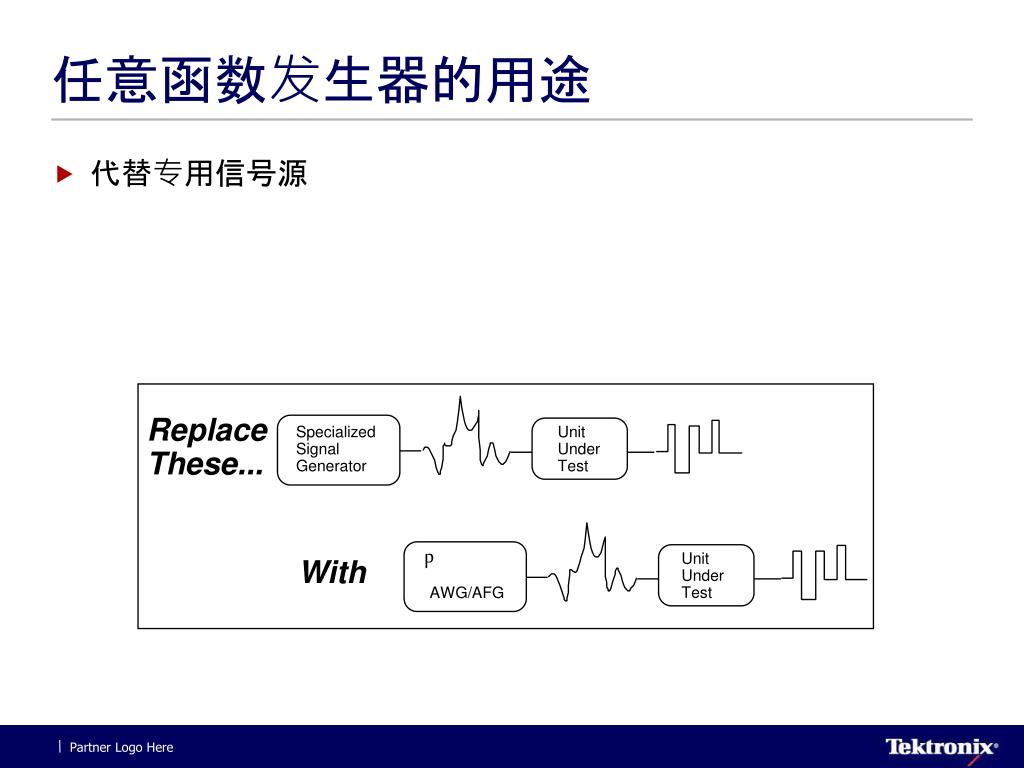 任意函数发生器的用途

代替专用信号源

Replace These...

Specialized Signal Generator

Unit Under Test

With

P

AWG/AFG

Unit Under Test

Partner Logo Here

Tektronix®